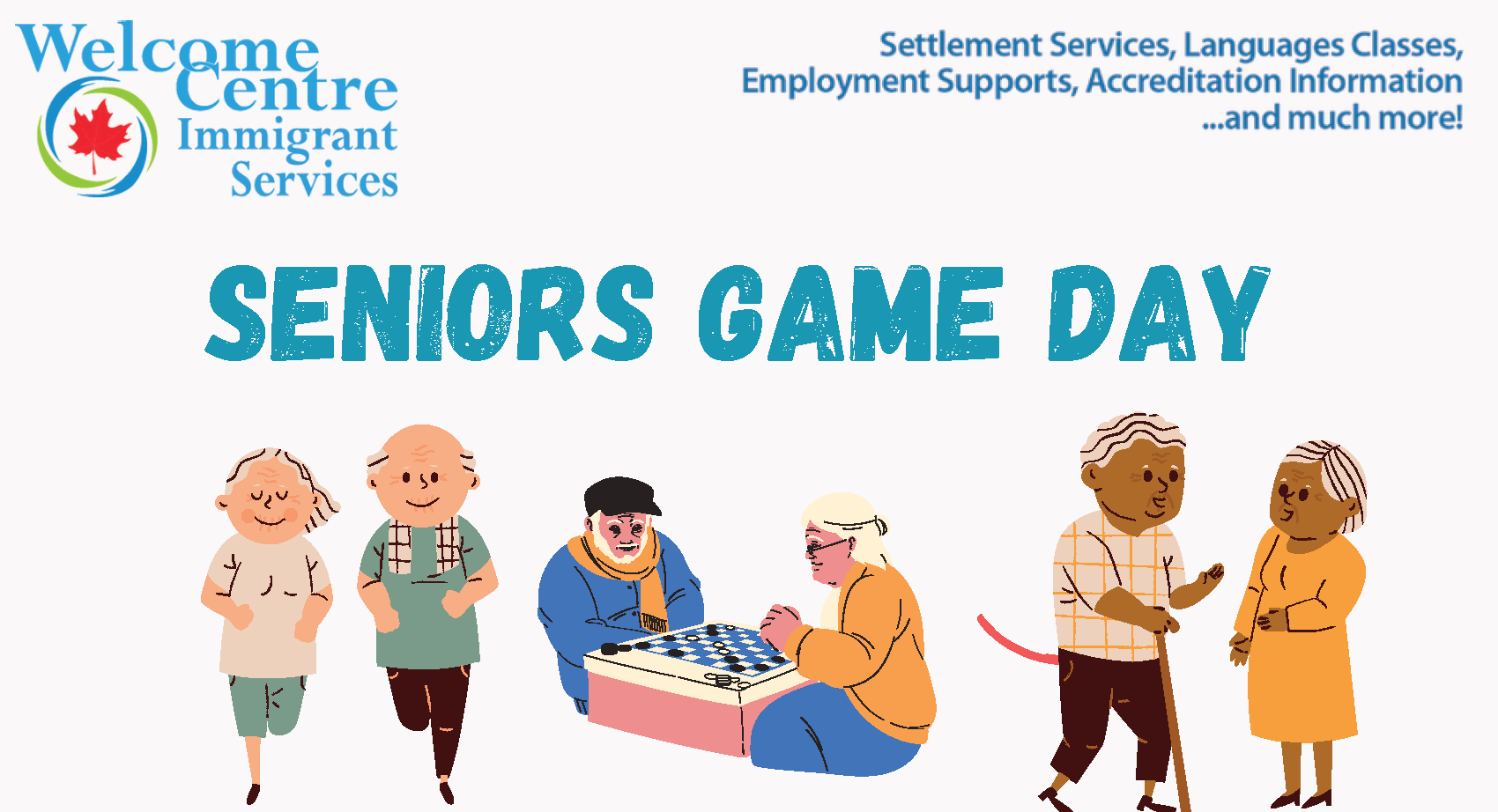 Welcome Centre Immigrant Services

Settlement Services, Languages Classes, Employment Supports, Accreditation Information ...and much more!

SENIORS GAME DAY